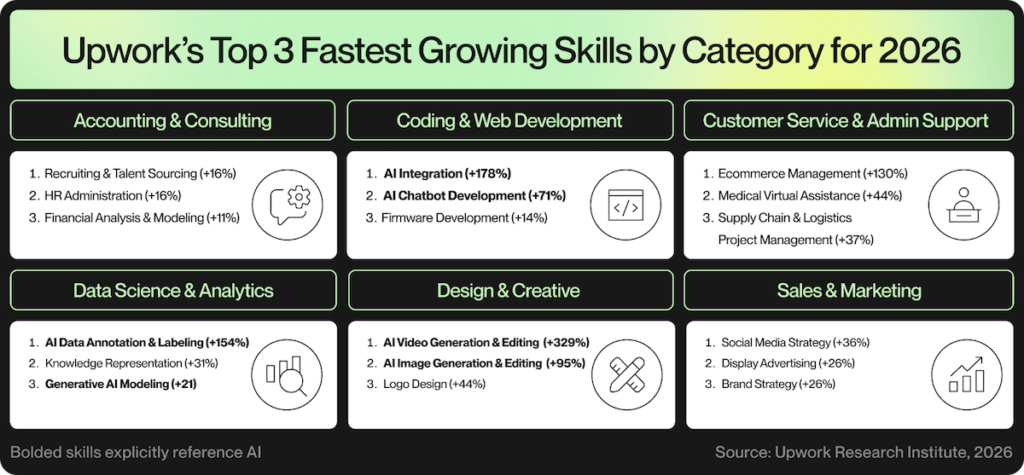 Upwork's Top 3 Fastest Growing Skills by Category for 2026

Accounting & Consulting

1. Recruiting & Talent Sourcing (+16%)
2. HR Administration (+16%)
3. Financial Analysis & Modeling (+11%)

Coding & Web Development

1. AI Integration (+178%)
2. AI Chatbot Development (+71%)
3. Firmware Development (+14%)

Customer Service & Admin Support

1. Ecommerce Management (+130%)
2. Medical Virtual Assistance (+44%)
3. Supply Chain & Logistics Project Management (+37%)

Data Science & Analytics

1. AI Data Annotation & Labeling (+154%)
2. Knowledge Representation (+31%)
3. Generative AI Modeling (+21)

Design & Creative

1. AI Video Generation & Editing (+329%)
2. AI Image Generation & Editing (+95%)
3. Logo Design (+44%)

Sales & Marketing

1. Social Media Strategy (+36%)
2. Display Advertising (+26%)
3. Brand Strategy (+26%)

Bolded skills explicitly reference AI

Source: Upwork Research Institute, 2026